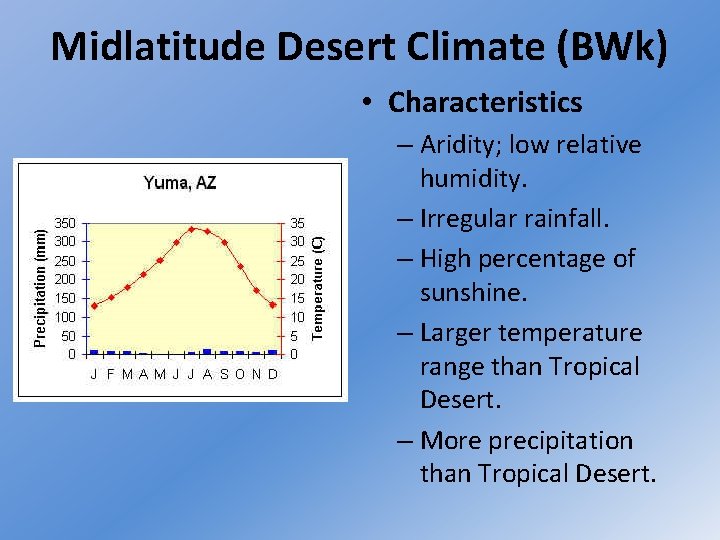 Midlatitude Desert Climate (BWk)

Yuma, AZ

Precipitation (mm)

350
300
250
200
150
100
50
0

35
30
25
20
15
10
5
0

Temperature (C)

J F M A M J J A S O N D

• Characteristics
– Aridity; low relative humidity.
– Irregular rainfall.
– High percentage of sunshine.
– Larger temperature range than Tropical Desert.
– More precipitation than Tropical Desert.